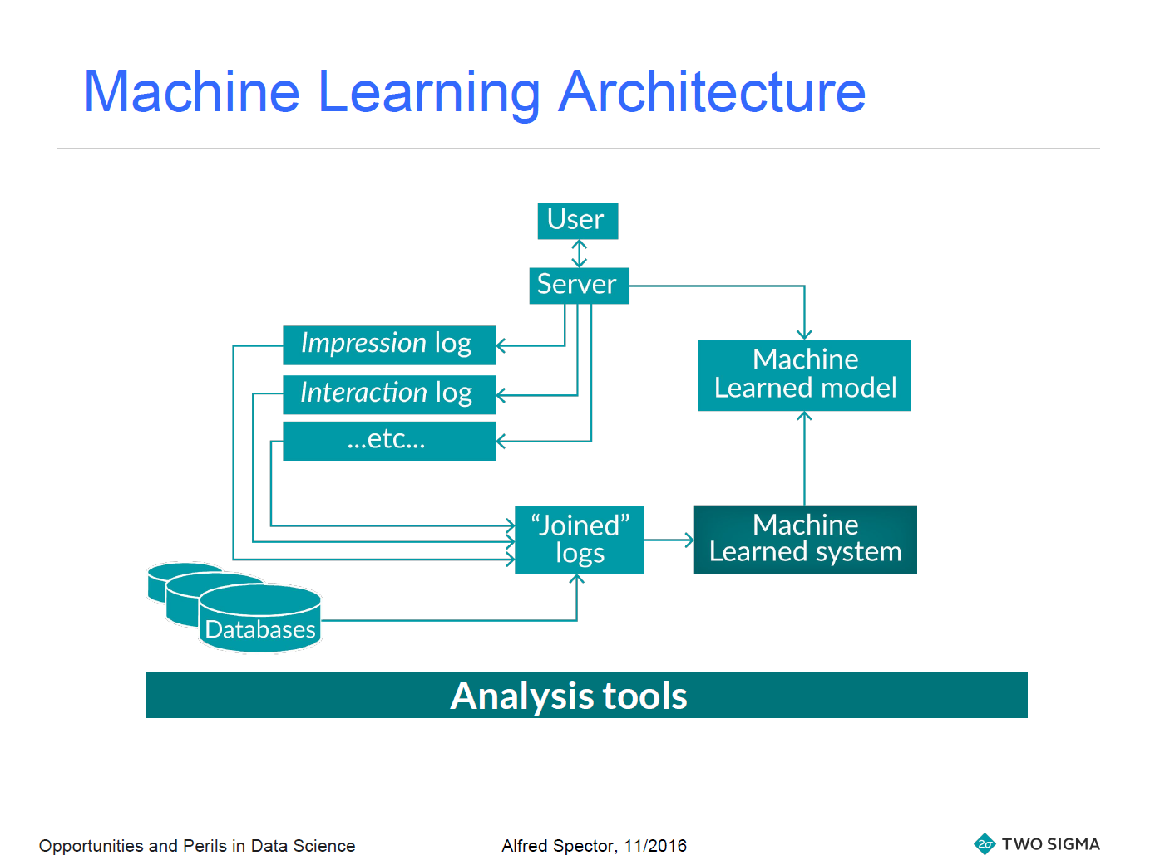 Machine Learning Architecture

User

Server

Impression log

Interaction log

...etc...

Machine Learned model

"Joined" logs

Machine Learned system

Databases

Analysis tools

Opportunities and Perils in Data Science

Alfred Spector, 11/2016

TWO SIGMA